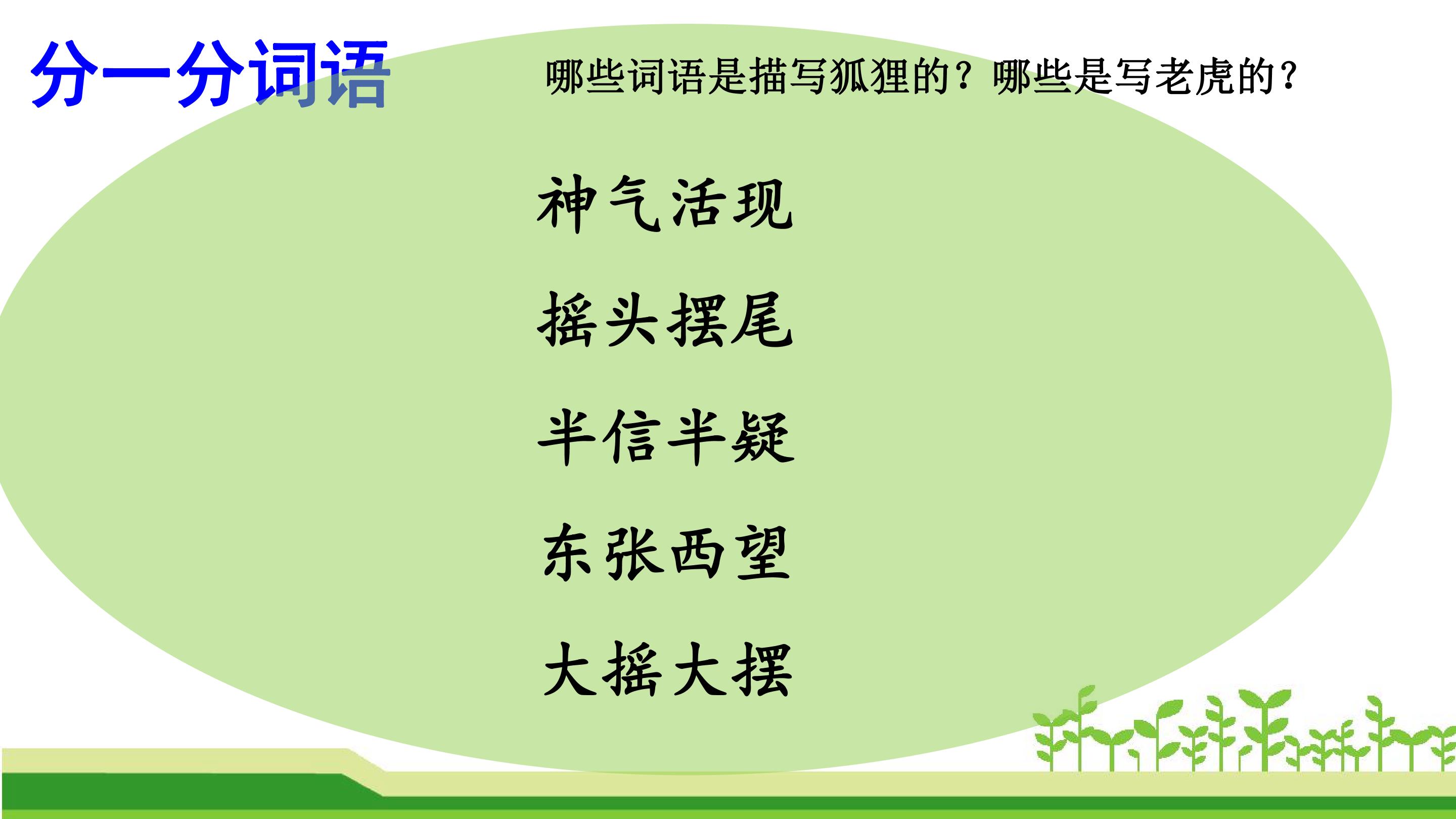 分一分词语

哪些词语是描写狐狸的？哪些是写老虎的？

神气活现

摇头摆尾

半信半疑

东张西望

大摇大摆